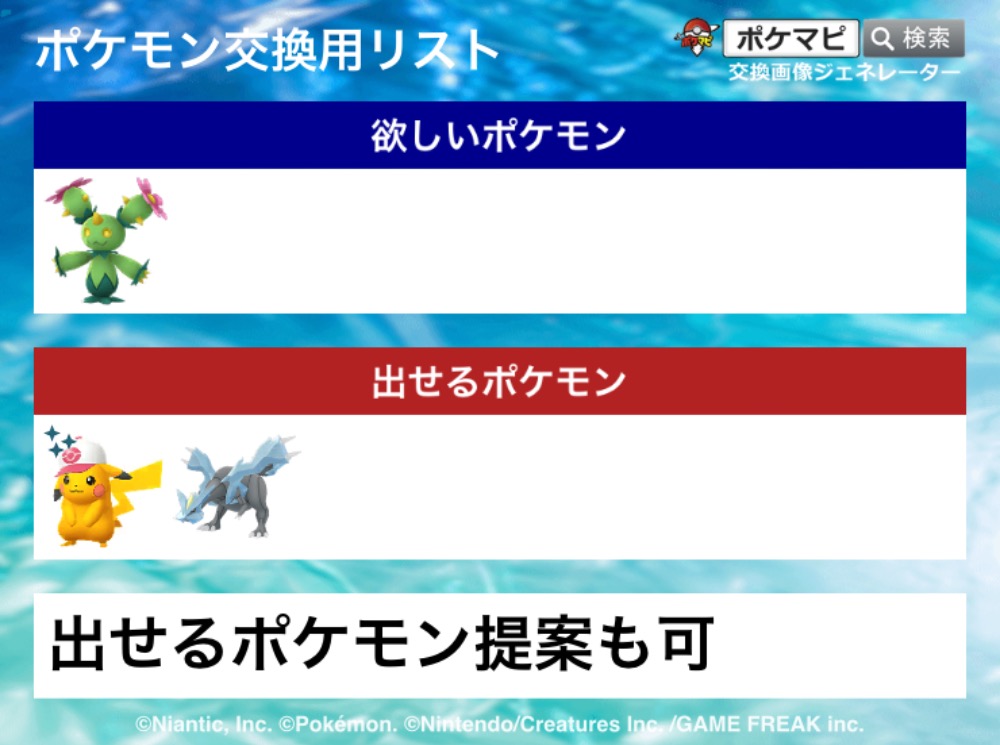 ポケモン交換用リスト

ポケマピ 検索
交換画像ジェネレーター

欲しいポケモン

出せるポケモン

出せるポケモン提案も可

©Niantic, Inc. ©Pokémon. ©Nintendo/Creatures Inc. /GAME FREAK inc.